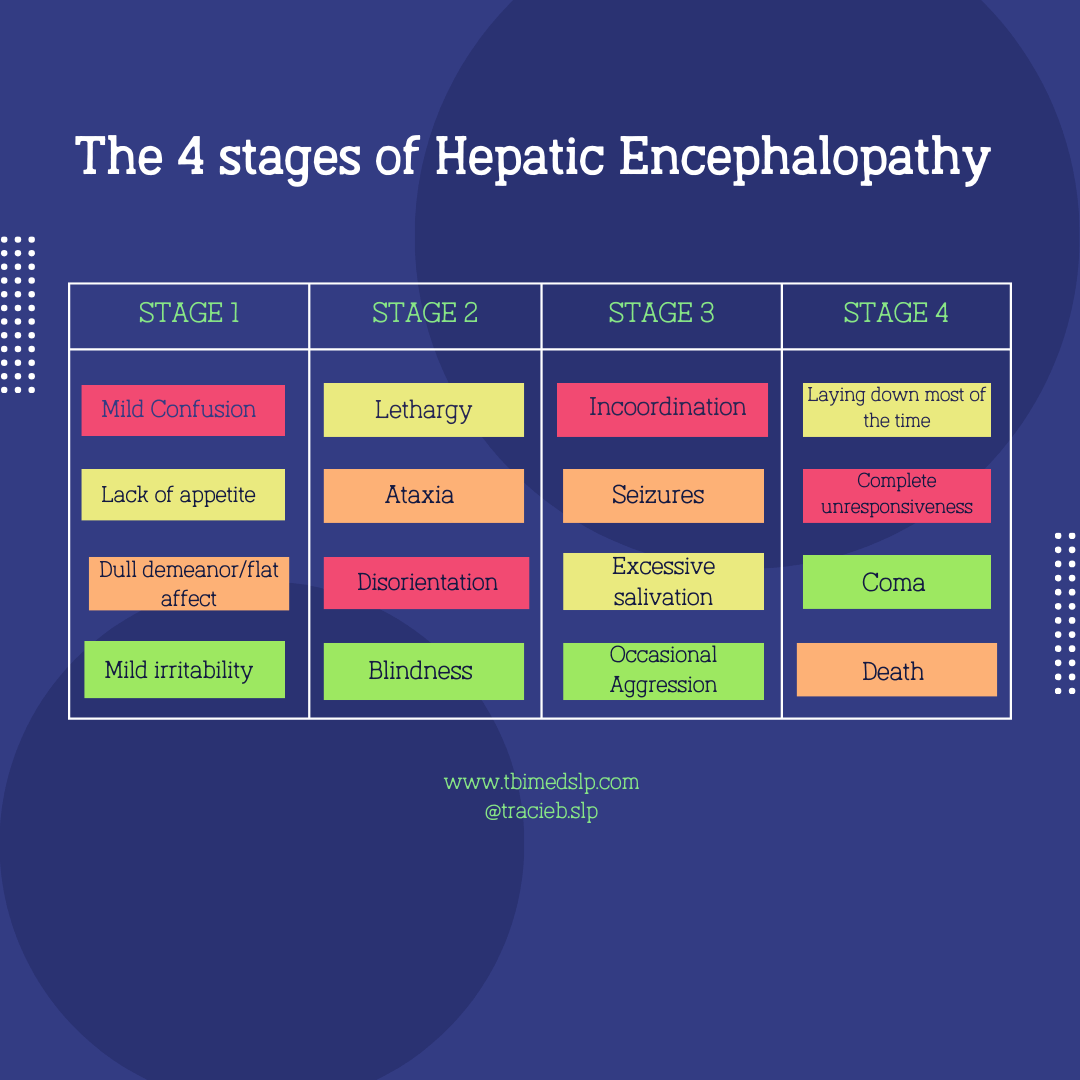 The 4 stages of Hepatic Encephalopathy

| STAGE 1 | STAGE 2 | STAGE 3 | STAGE 4 |
|---|---|---|---|
| Mild Confusion | Lethargy | Incoordination | Laying down most of the time |
| Lack of appetite | Ataxia | Seizures | Complete unresponsiveness |
| Dull demeanor/flat affect | Disorientation | Excessive salivation | Coma |
| Mild irritability | Blindness | Occasional Aggression | Death |

www.tbimedslp.com
@tracieb.slp